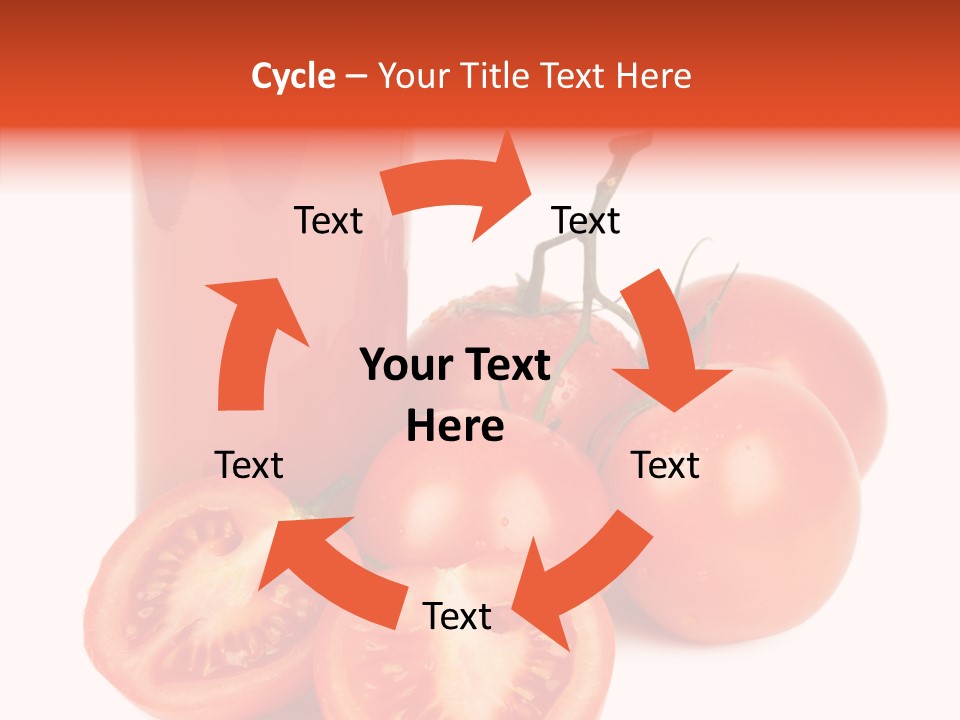 Cycle – Your Title Text Here

Text

Text

Your Text Here

Text

Text

Text